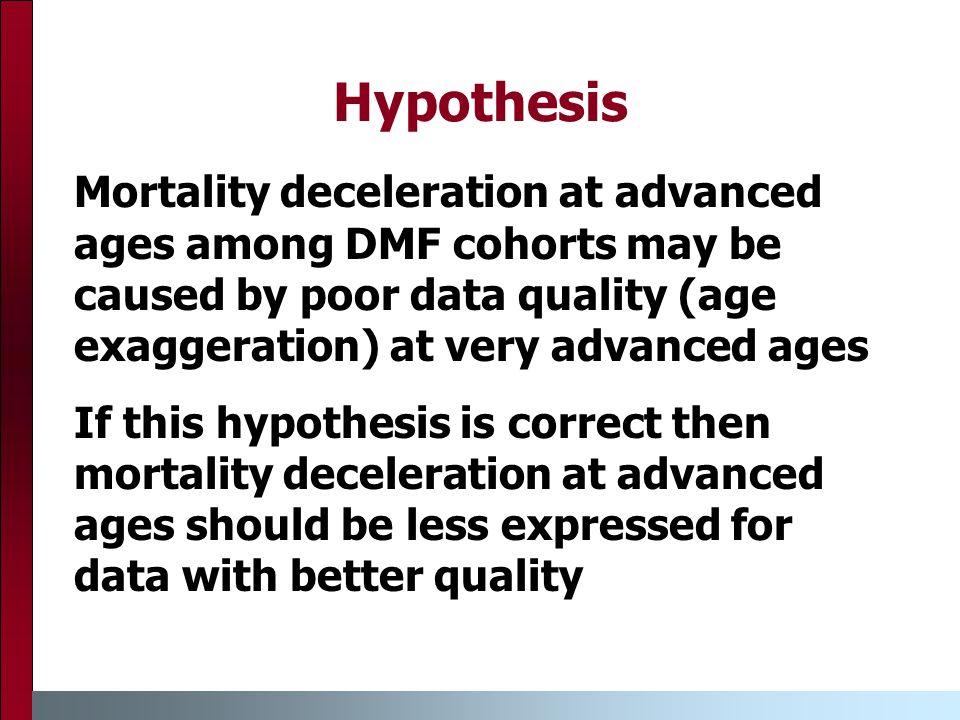 Hypothesis

Mortality deceleration at advanced ages among DMF cohorts may be caused by poor data quality (age exaggeration) at very advanced ages

If this hypothesis is correct then mortality deceleration at advanced ages should be less expressed for data with better quality